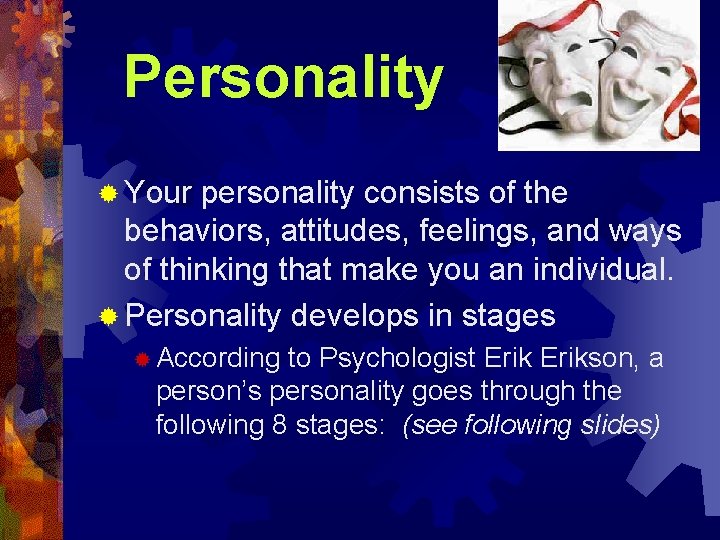 Personality

Your personality consists of the behaviors, attitudes, feelings, and ways of thinking that make you an individual.

Personality develops in stages

According to Psychologist Erik Erikson, a person's personality goes through the following 8 stages: (see following slides)